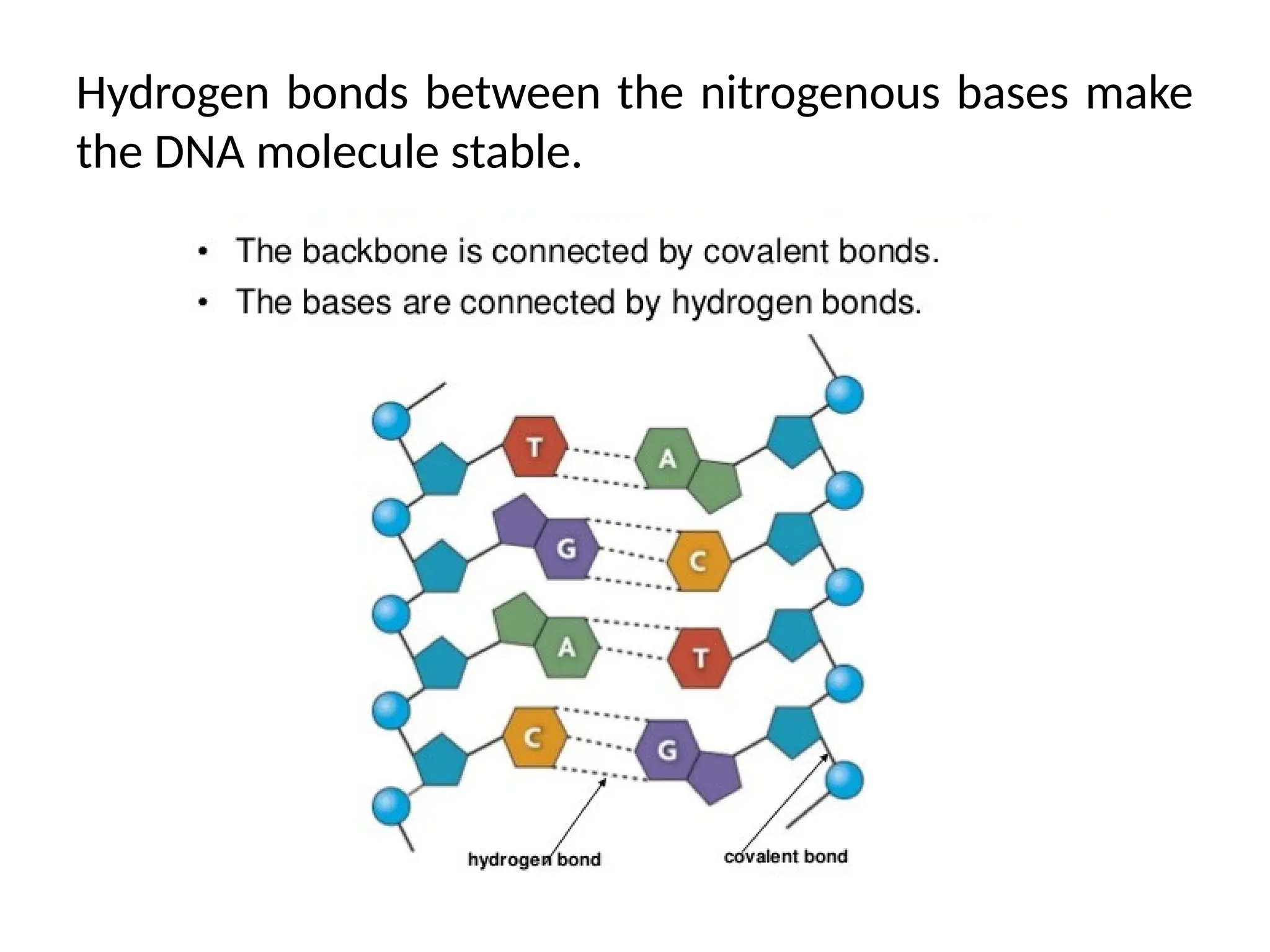 Hydrogen bonds between the nitrogenous bases make the DNA molecule stable.

• The backbone is connected by covalent bonds.
• The bases are connected by hydrogen bonds.

T A
G C
A T
C G

hydrogen bond
covalent bond